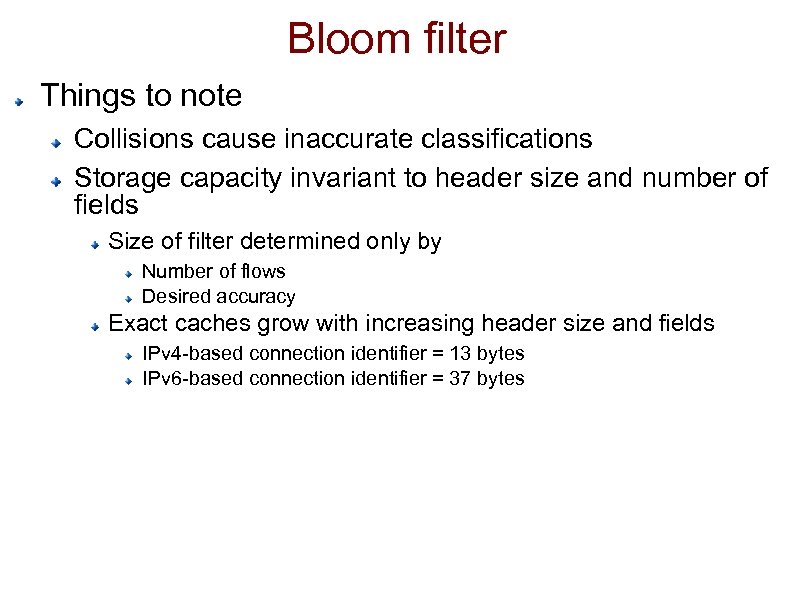 Bloom filter

Things to note

Collisions cause inaccurate classifications

Storage capacity invariant to header size and number of fields

Size of filter determined only by

Number of flows

Desired accuracy

Exact caches grow with increasing header size and fields

IPv4-based connection identifier = 13 bytes

IPv6-based connection identifier = 37 bytes